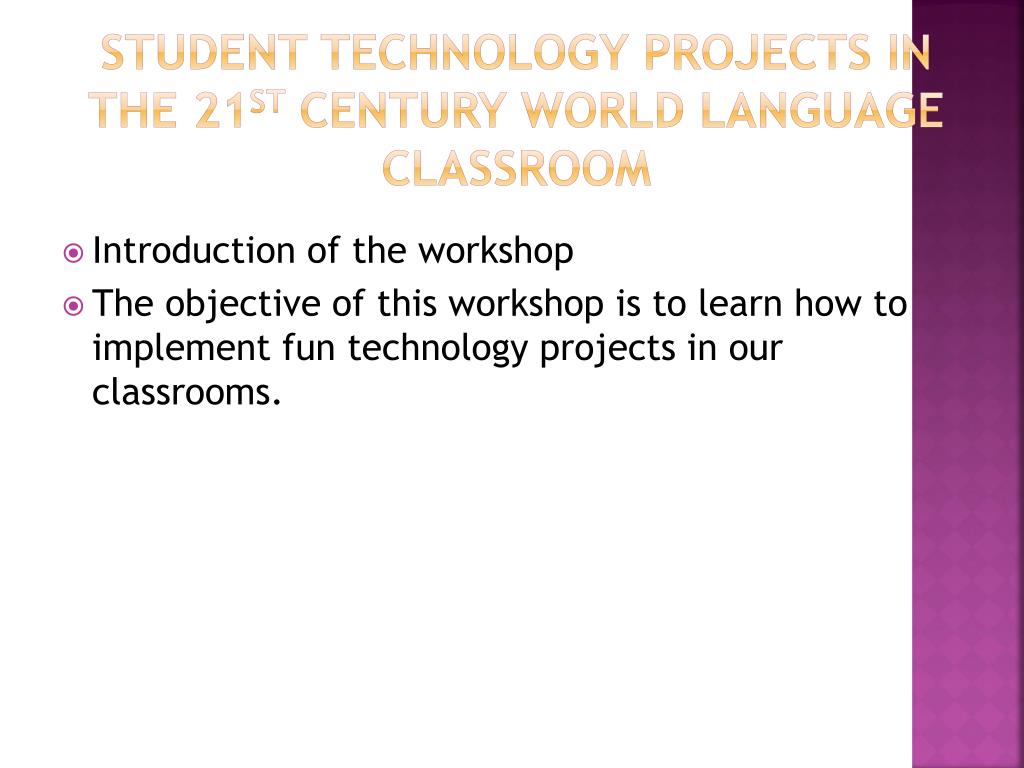 STUDENT TECHNOLOGY PROJECTS IN THE 21$^{ST}$ CENTURY WORLD LANGUAGE CLASSROOM

Introduction of the workshop

The objective of this workshop is to learn how to implement fun technology projects in our classrooms.